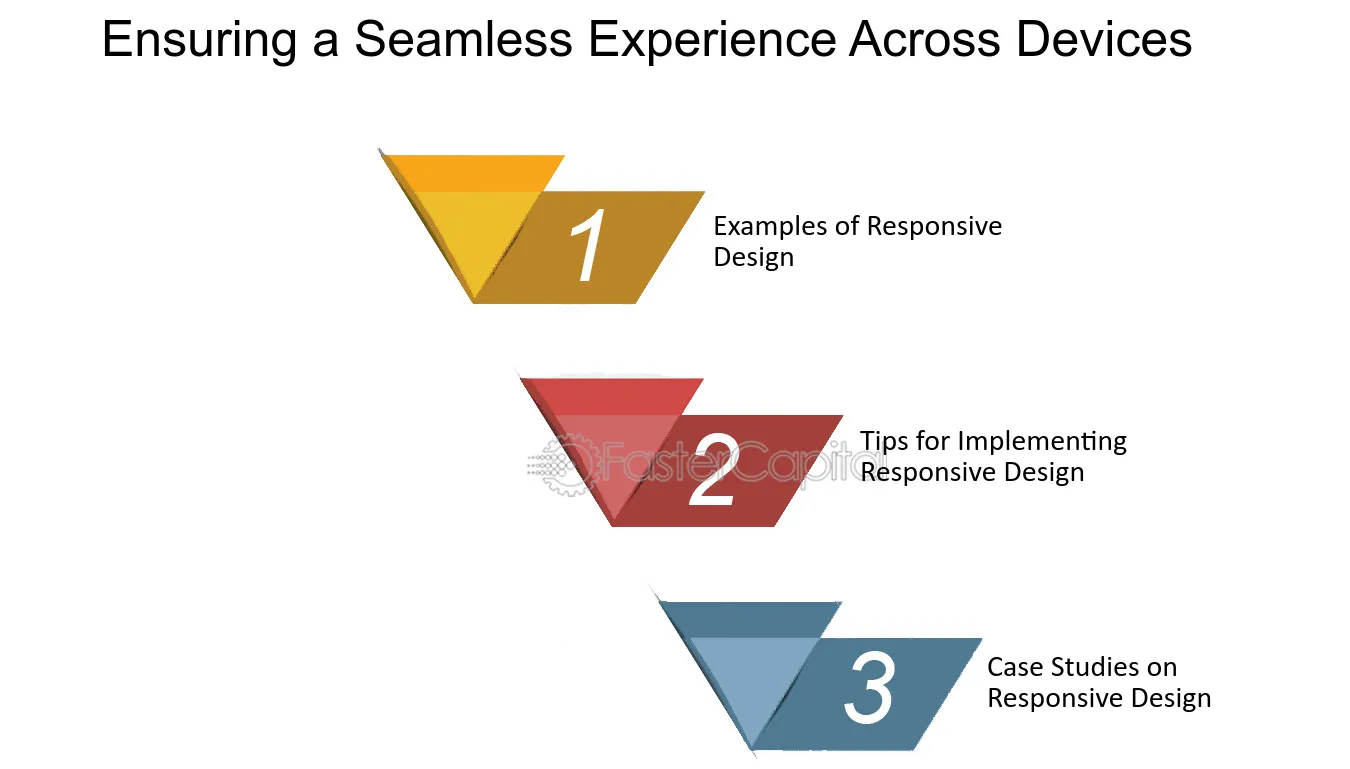 Ensuring a Seamless Experience Across Devices

1
Examples of Responsive Design

2
Tips for Implementing Responsive Design

3
Case Studies on Responsive Design

FasterCapital